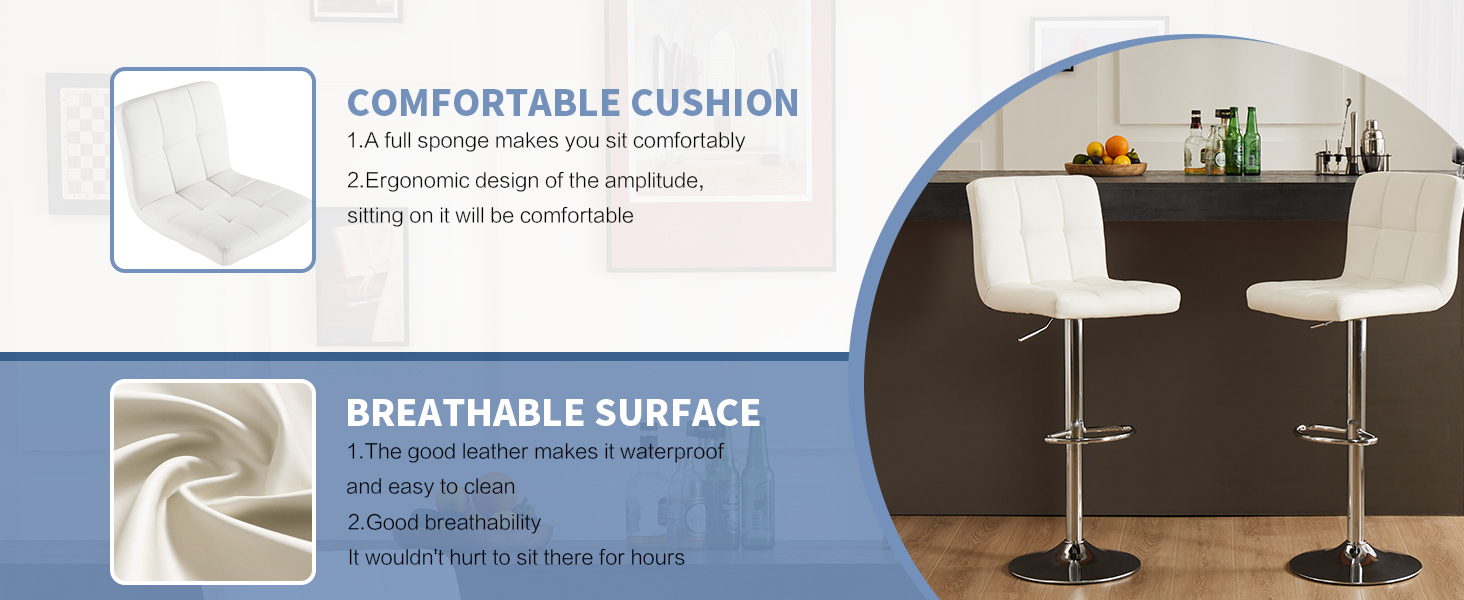 COMFORTABLE CUSHION

1.A full sponge makes you sit comfortably

2.Ergonomic design of the amplitude, sitting on it will be comfortable

BREATHABLE SURFACE

1.The good leather makes it waterproof and easy to clean

2.Good breathability

It wouldn't hurt to sit there for hours